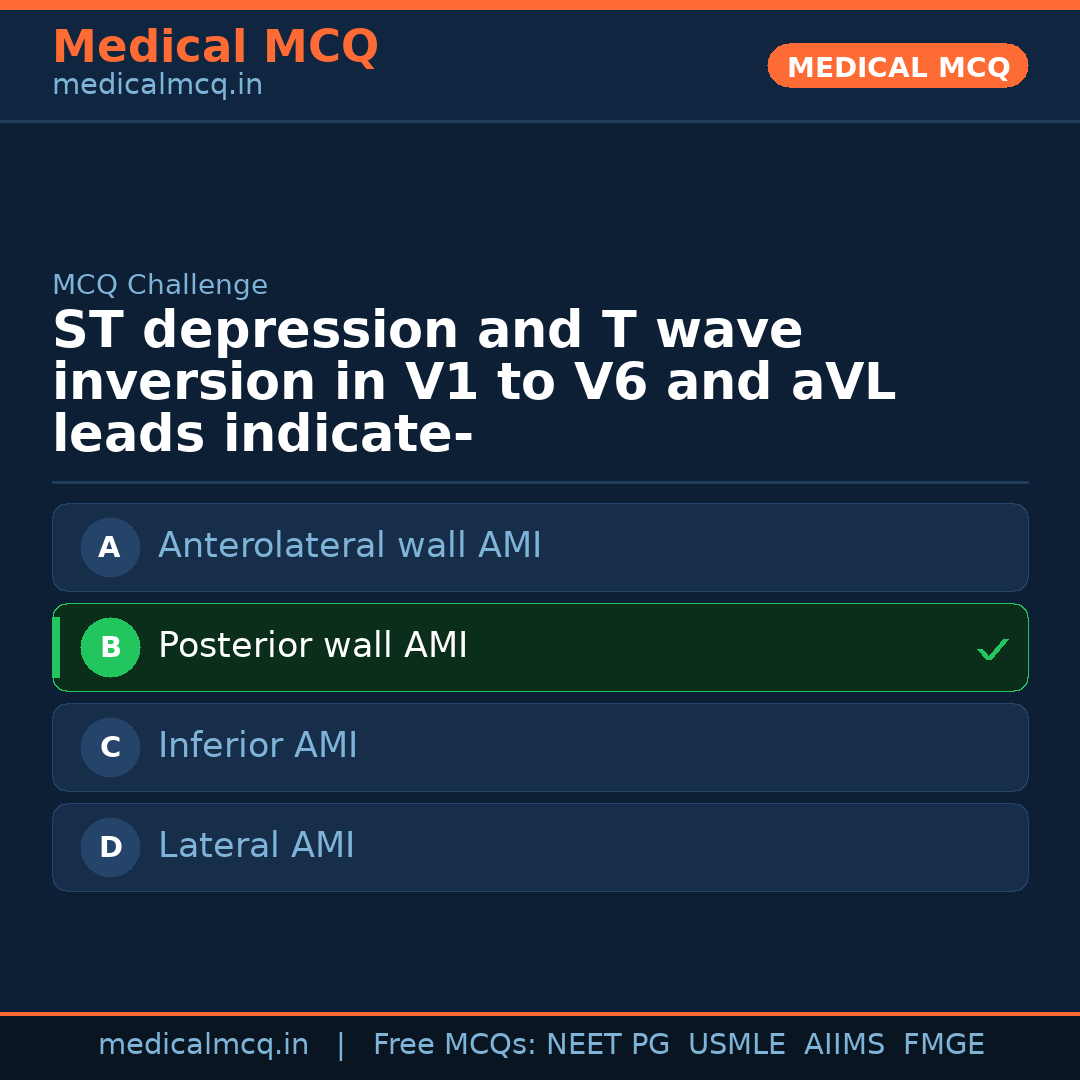 Medical MCQ
medicalmcq.in

MEDICAL MCQ

MCQ Challenge

ST depression and T wave inversion in V1 to V6 and aVL leads indicate-

A Anterolateral wall AMI

B Posterior wall AMI ✓

C Inferior AMI

D Lateral AMI

medicalmcq.in | Free MCQs: NEET PG USMLE AIIMS FMGE